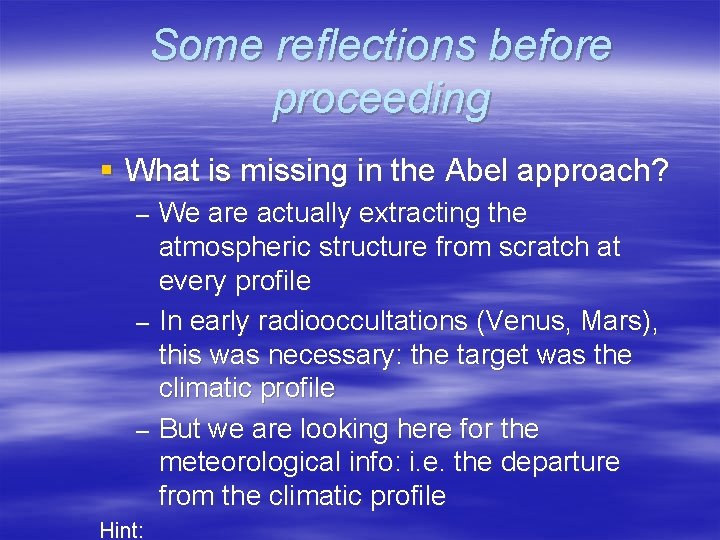 Some reflections before proceeding

▪ What is missing in the Abel approach?

– We are actually extracting the atmospheric structure from scratch at every profile

– In early radiooccultations (Venus, Mars), this was necessary: the target was the climatic profile

– But we are looking here for the meteorological info: i.e. the departure from the climatic profile

Hint: